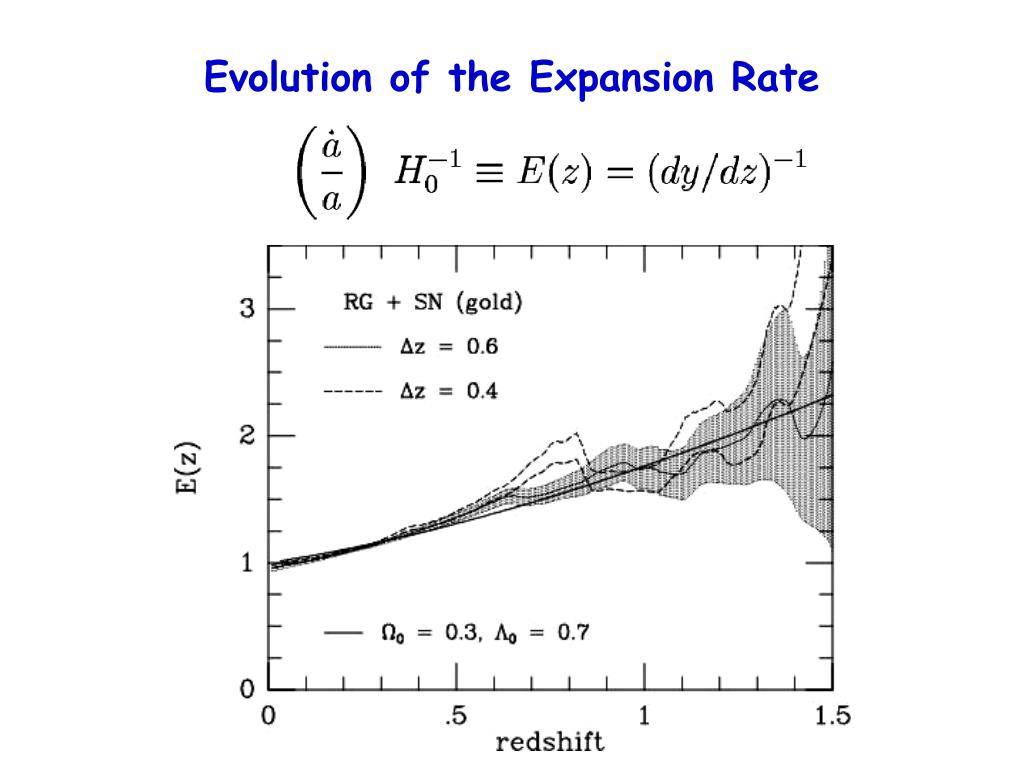 Evolution of the Expansion Rate

$\left(\frac{\dot{a}}{a}\right) H_0^{-1} \equiv E(z) = (dy/dz)^{-1}$

RG + SN (gold)

$\Delta z = 0.6$

$\Delta z = 0.4$

$\Omega_0 = 0.3, \Lambda_0 = 0.7$

E(z)

3

2

1

0

0

.5

1

1.5

redshift